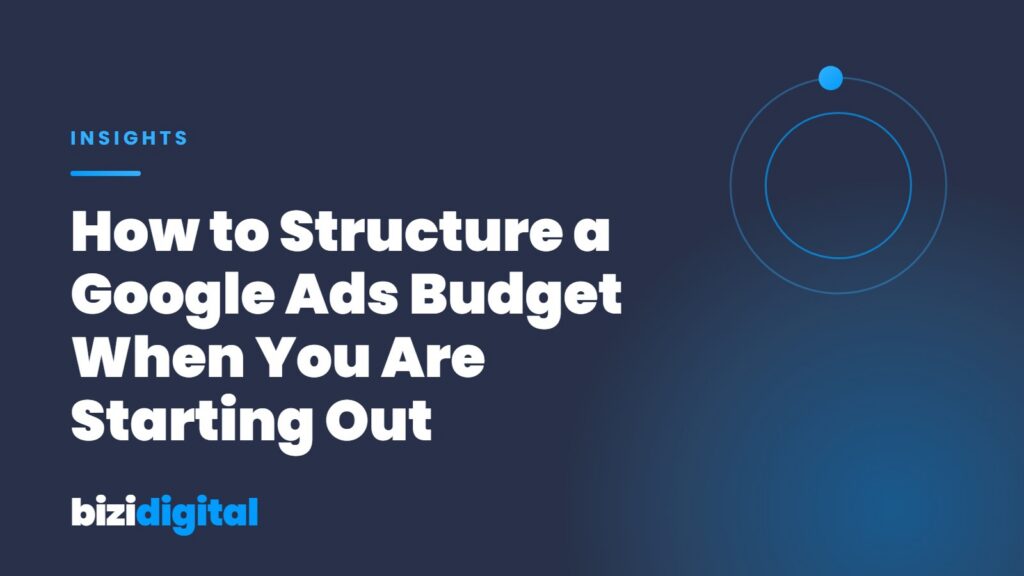 INSIGHTS

How to Structure a Google Ads Budget When You Are Starting Out

bizidigital